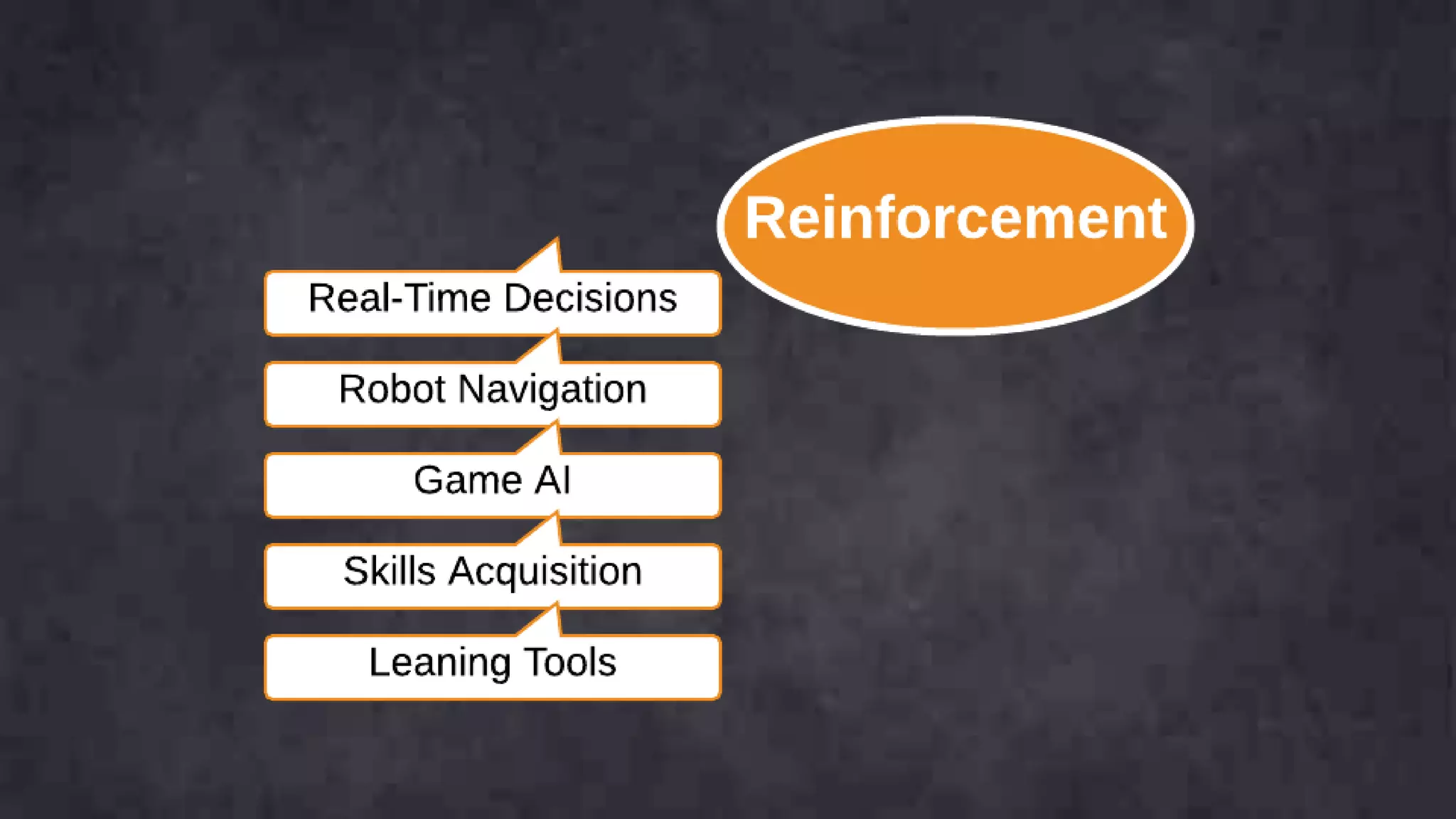 Reinforcement

Real-Time Decisions

Robot Navigation

Game AI

Skills Acquisition

Leaning Tools